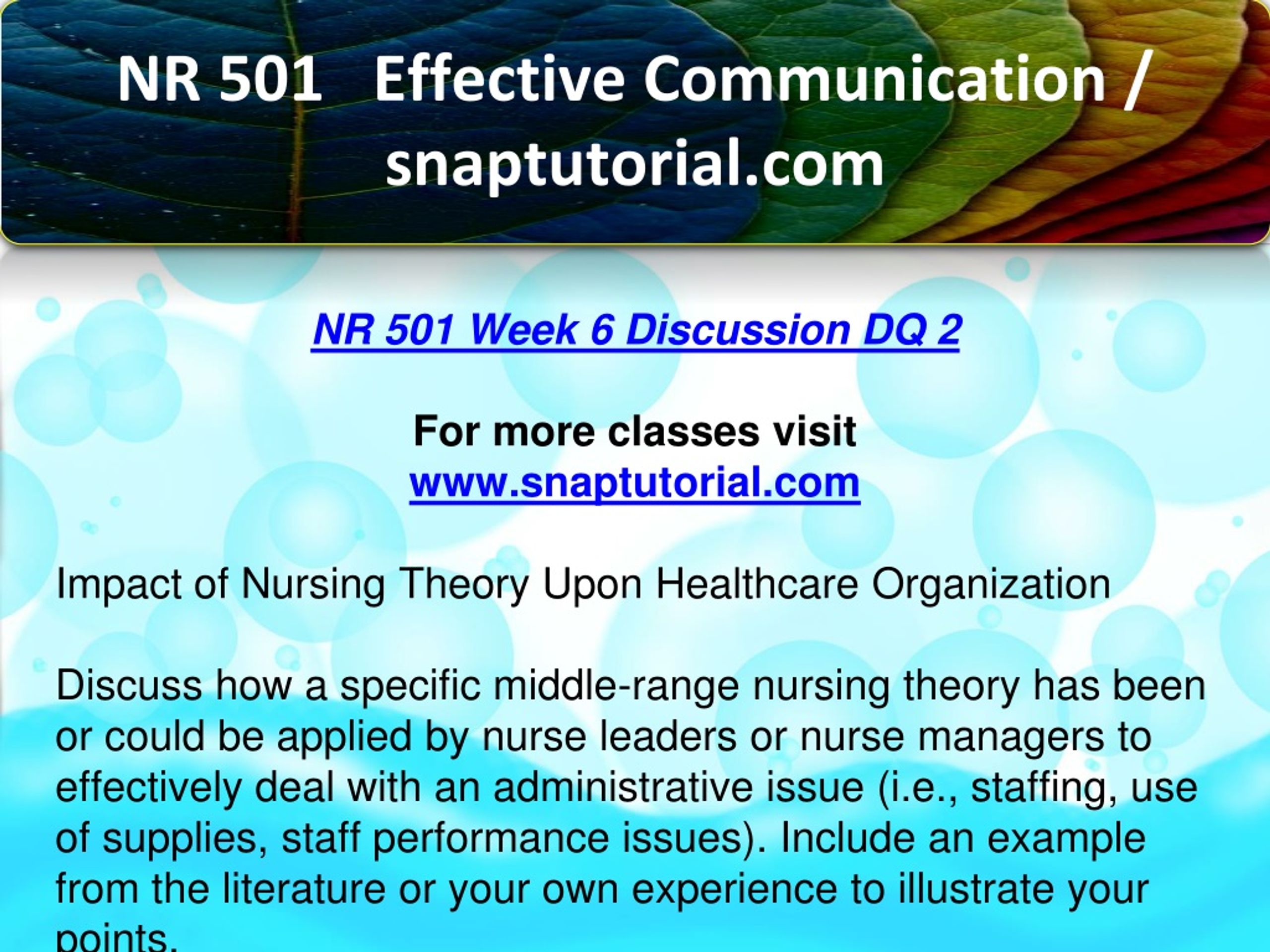 NR 501 Effective Communication / snaptutorial.com

NR 501 Week 6 Discussion DQ 2

For more classes visit
www.snaptutorial.com

Impact of Nursing Theory Upon Healthcare Organization

Discuss how a specific middle-range nursing theory has been or could be applied by nurse leaders or nurse managers to effectively deal with an administrative issue (i.e., staffing, use of supplies, staff performance issues). Include an example from the literature or your own experience to illustrate your points.